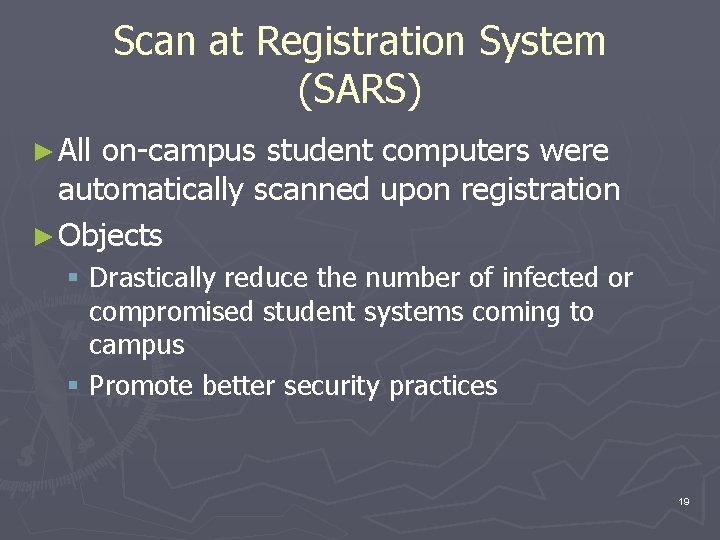 Scan at Registration System (SARS)

► All on-campus student computers were automatically scanned upon registration

► Objects

▪ Drastically reduce the number of infected or compromised student systems coming to campus

▪ Promote better security practices

19